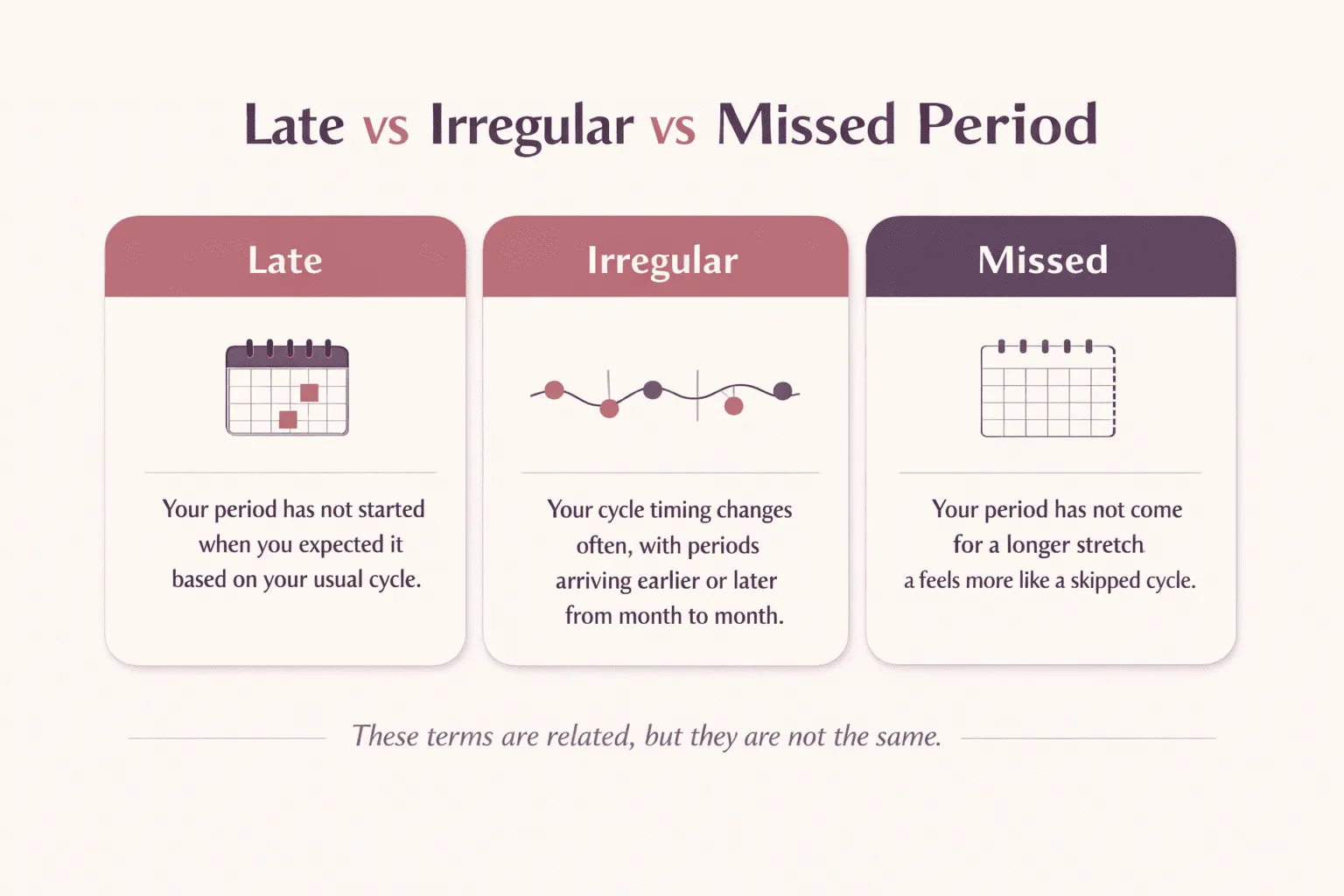 Late vs Irregular vs Missed Period

Late

Your period has not started when you expected it based on your usual cycle.

Irregular

Your cycle timing changes often, with periods arriving earlier or later from month to month.

Missed

Your period has not come for a longer stretch a feels more like a skipped cycle.

These terms are related, but they are not the same.